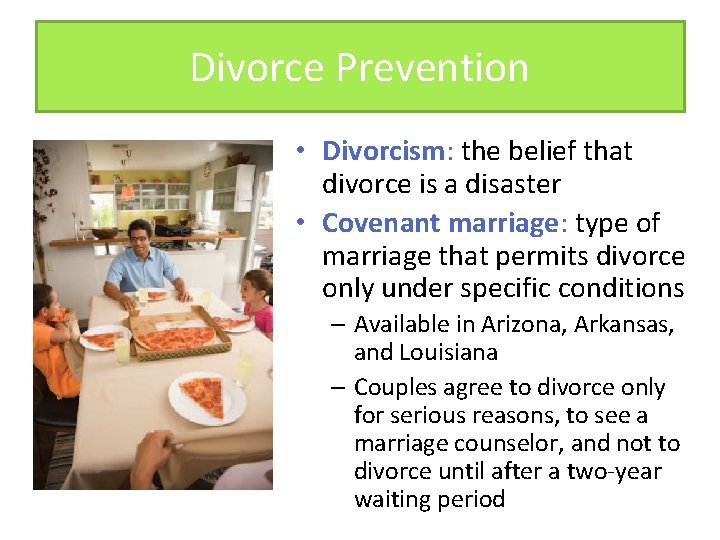 Divorce Prevention

• Divorcism: the belief that divorce is a disaster
• Covenant marriage: type of marriage that permits divorce only under specific conditions
  – Available in Arizona, Arkansas, and Louisiana
  – Couples agree to divorce only for serious reasons, to see a marriage counselor, and not to divorce until after a two-year waiting period